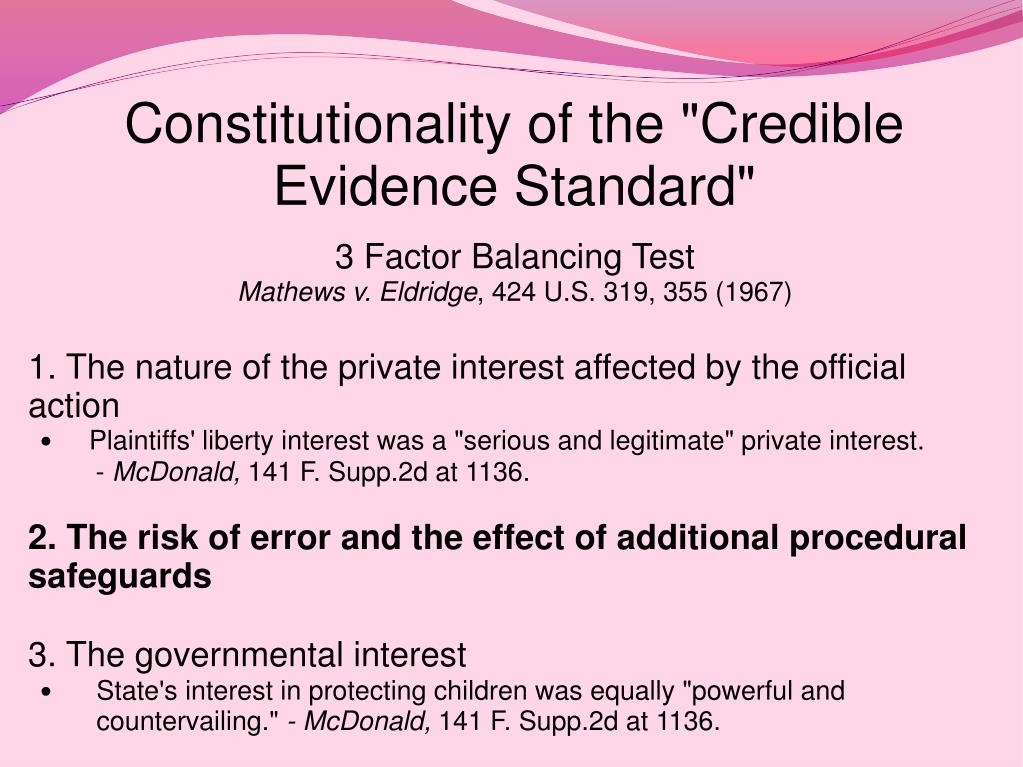 Constitutionality of the "Credible Evidence Standard"

3 Factor Balancing Test
Mathews v. Eldridge, 424 U.S. 319, 355 (1967)

1. The nature of the private interest affected by the official action
• Plaintiffs' liberty interest was a "serious and legitimate" private interest. - McDonald, 141 F. Supp.2d at 1136.

2. The risk of error and the effect of additional procedural safeguards

3. The governmental interest
• State's interest in protecting children was equally "powerful and countervailing." - McDonald, 141 F. Supp.2d at 1136.